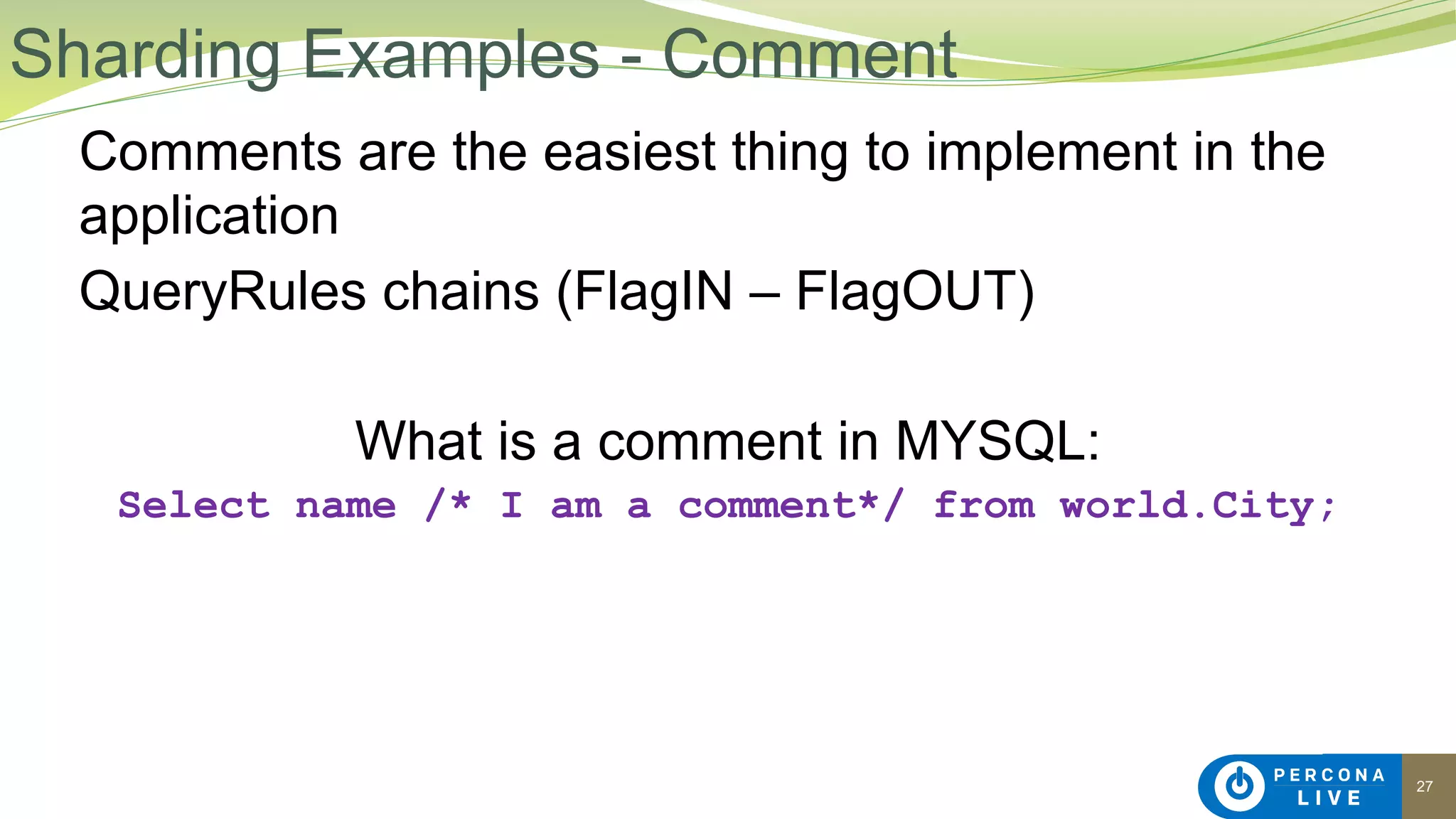 Sharding Examples - Comment

Comments are the easiest thing to implement in the application

QueryRules chains (FlagIN – FlagOUT)

What is a comment in MYSQL:

Select name /* I am a comment*/ from world.City;

PERCONA LIVE

27